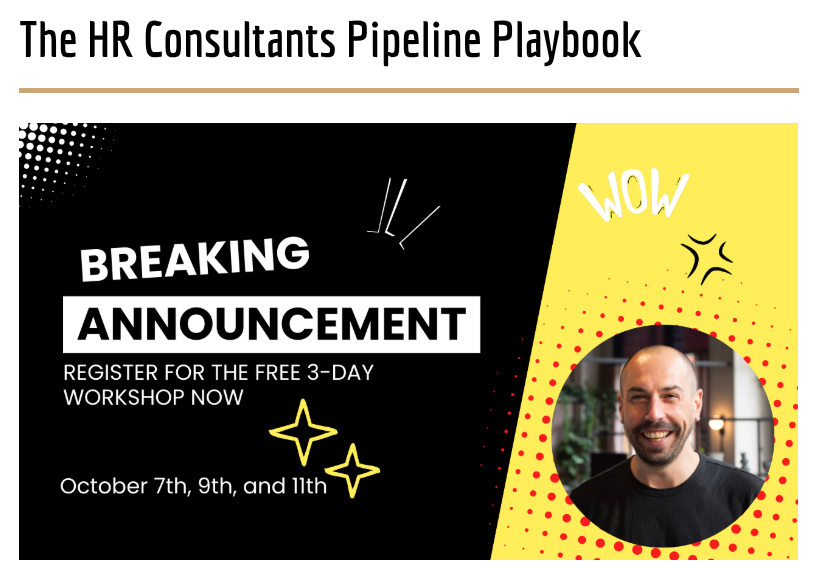 The HR Consultants Pipeline Playbook

BREAKING

ANNOUNCEMENT

REGISTER FOR THE FREE 3-DAY WORKSHOP NOW

October 7th, 9th, and 11th

WOW